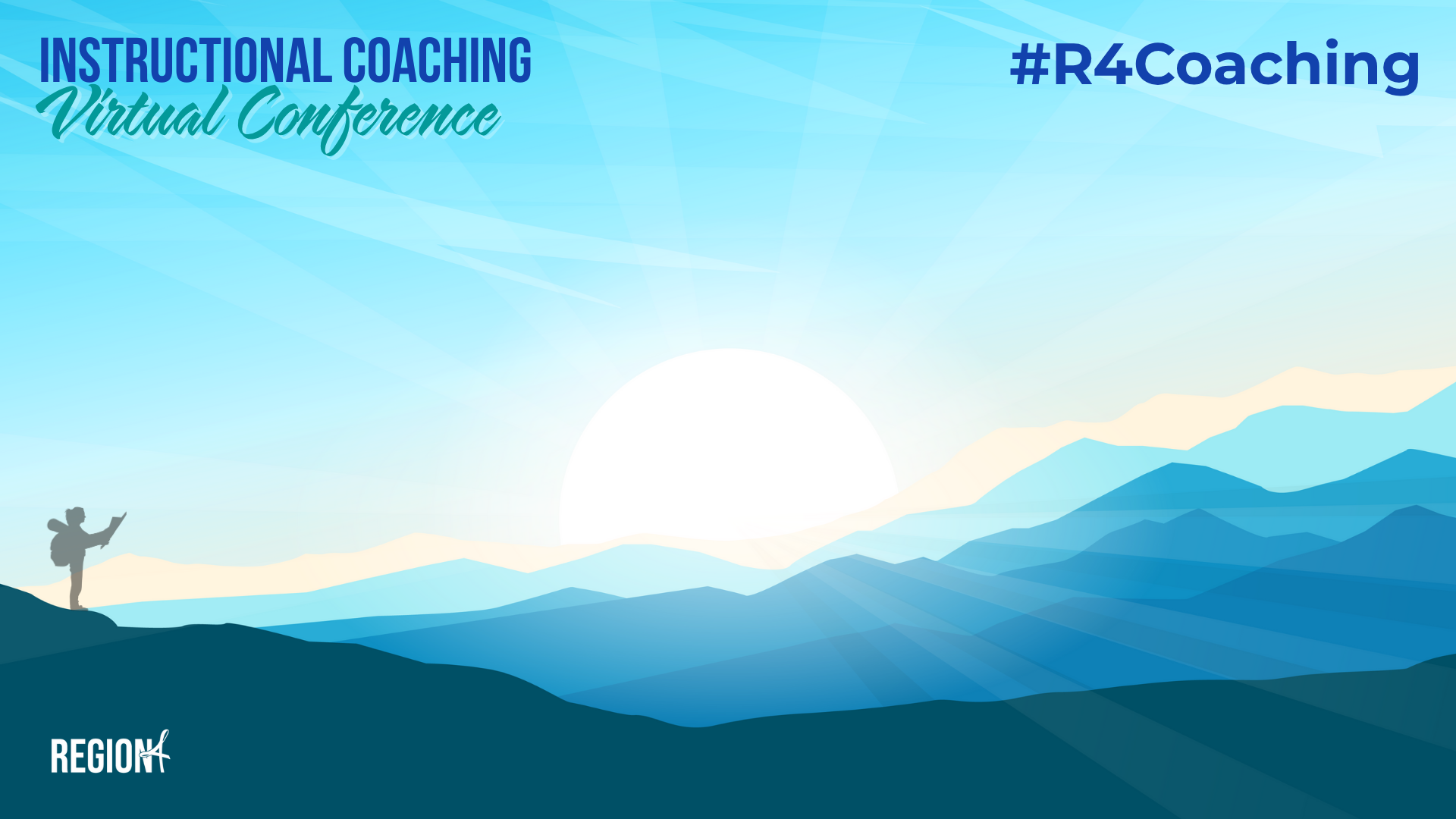 INSTRUCTIONAL COACHING
Virtual Conference

#R4Coaching

REGION 4